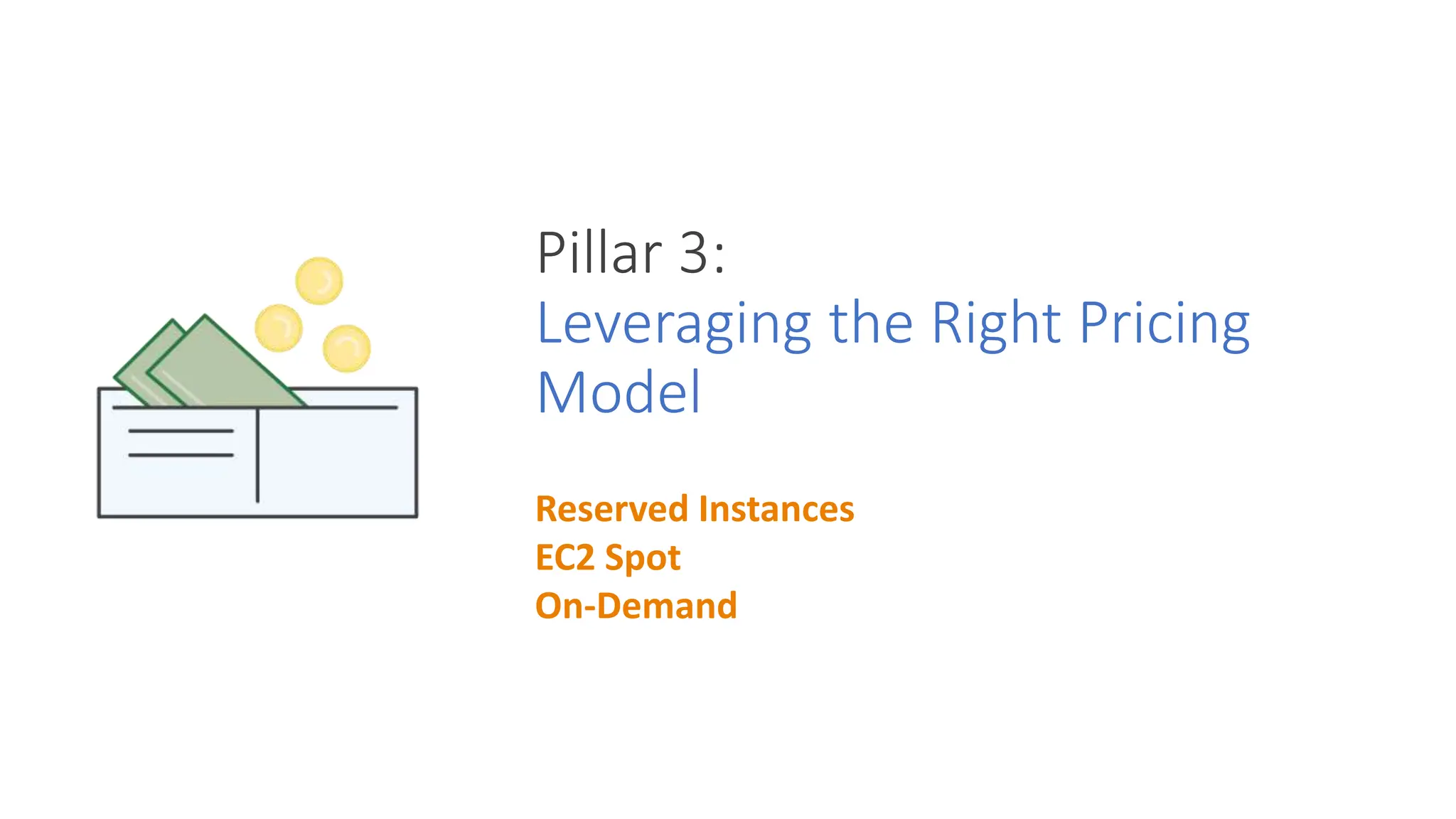 Pillar 3:
Leveraging the Right Pricing Model

Reserved Instances
EC2 Spot
On-Demand